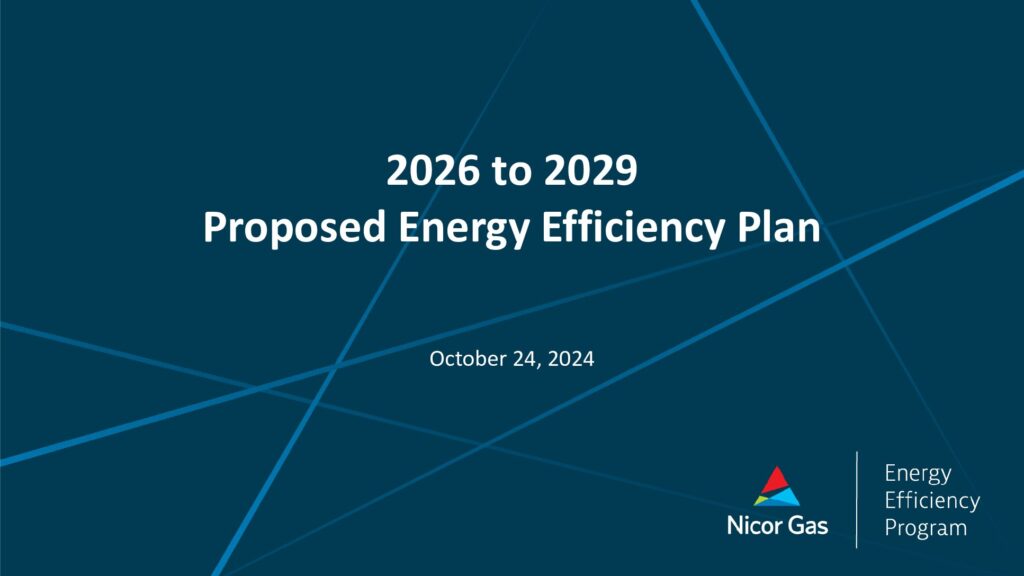 2026 to 2029
Proposed Energy Efficiency Plan

October 24, 2024

Nicor Gas

Energy Efficiency Program